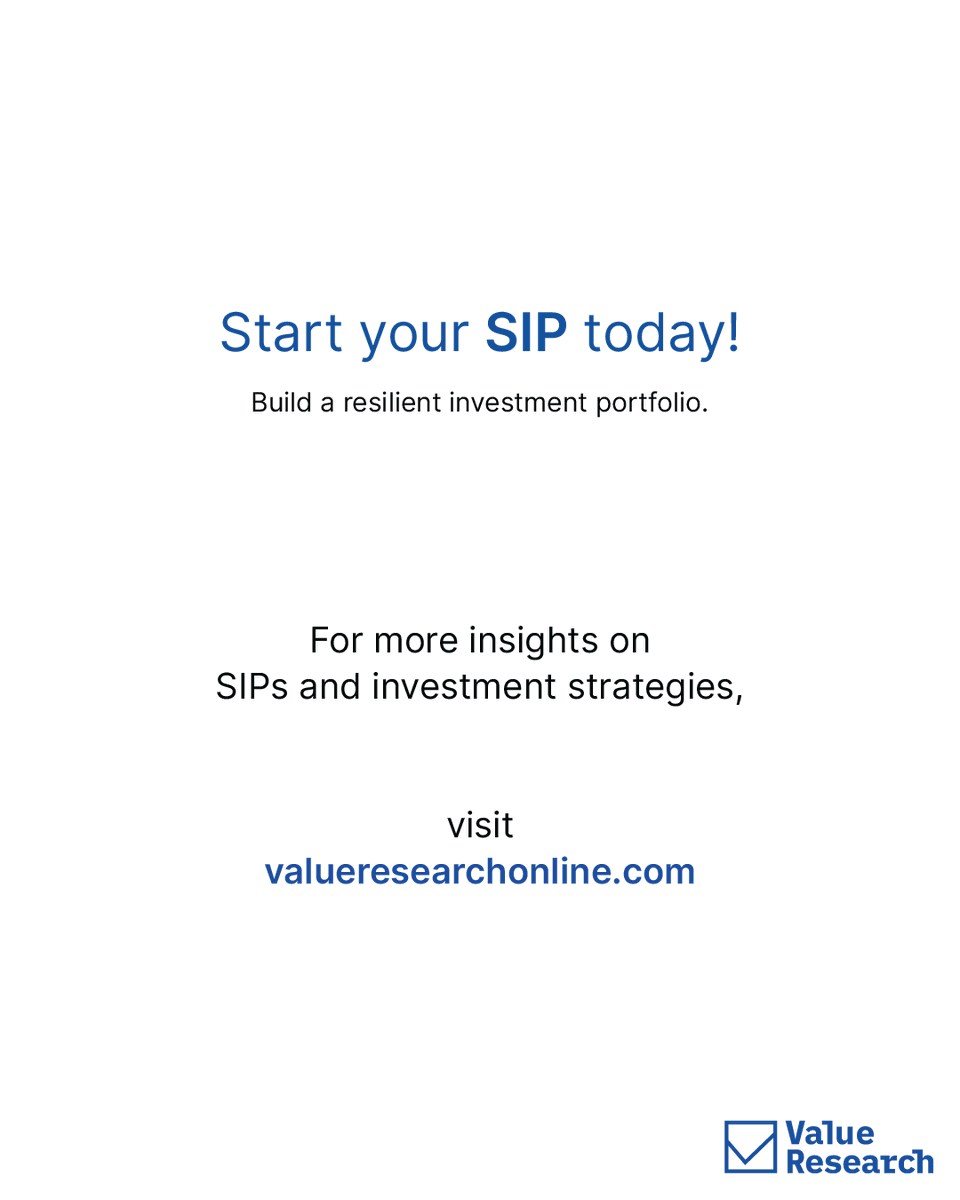 Start your SIP today!

Build a resilient investment portfolio.

For more insights on SIPs and investment strategies,

visit
valueresearchonline.com

Value Research